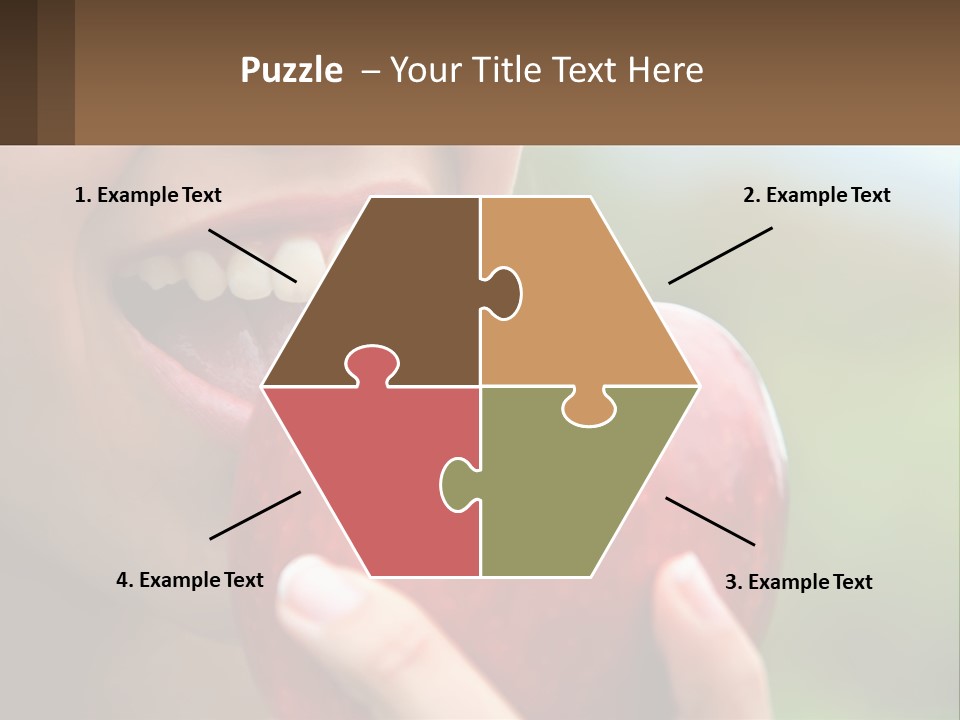 Puzzle – Your Title Text Here

1. Example Text

2. Example Text

4. Example Text

3. Example Text